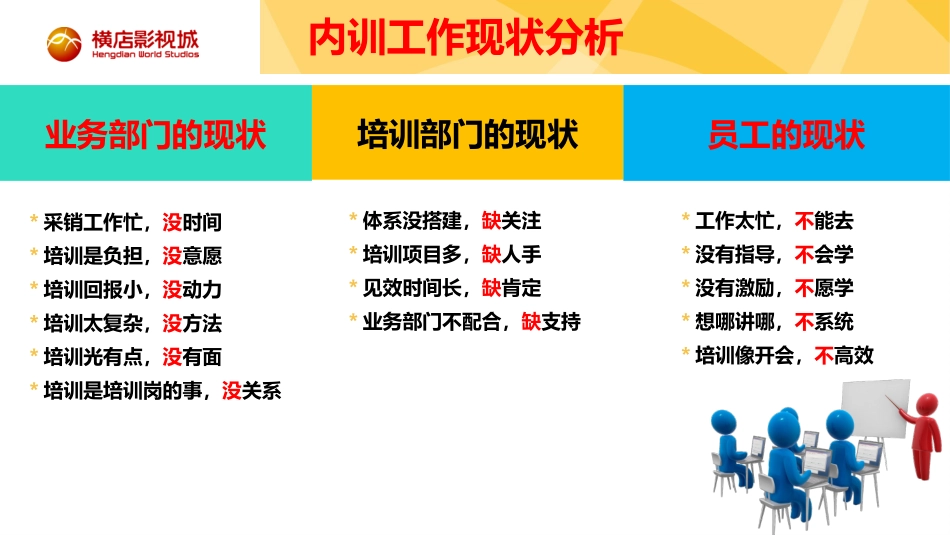 横店影视城
Hengdian World Studios

内训工作现状分析

业务部门的现状

* 采销工作忙，没时间
* 培训是负担，没意愿
* 培训回报小，没动力
* 培训太复杂，没方法
* 培训光有点，没有面
* 培训是培训岗的事，没关系

培训部门的现状

* 体系没搭建，缺关注
* 培训项目多，缺人手
* 见效时间长，缺肯定
* 业务部门不配合，缺支持

员工的现状

* 工作太忙，不能去
* 没有指导，不会学
* 没有激励，不愿学
* 想哪讲哪，不系统
* 培训像开会，不高效